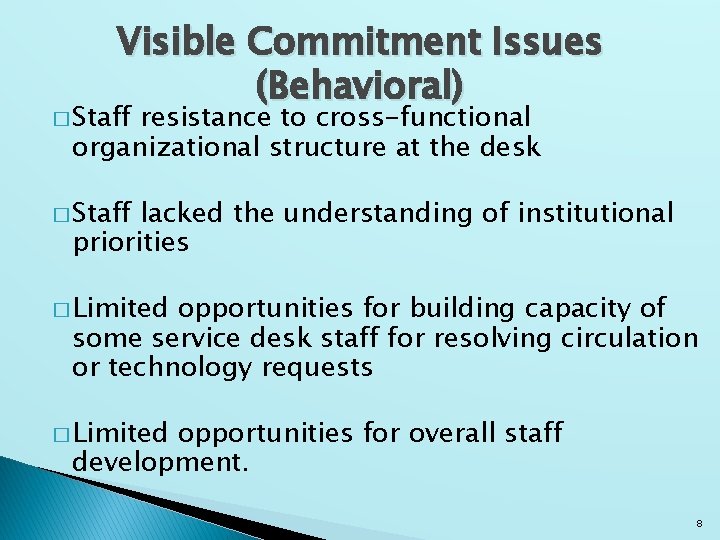 Visible Commitment Issues (Behavioral)

□ Staff resistance to cross-functional organizational structure at the desk

□ Staff lacked the understanding of institutional priorities

□ Limited opportunities for building capacity of some service desk staff for resolving circulation or technology requests

□ Limited opportunities for overall staff development.

8